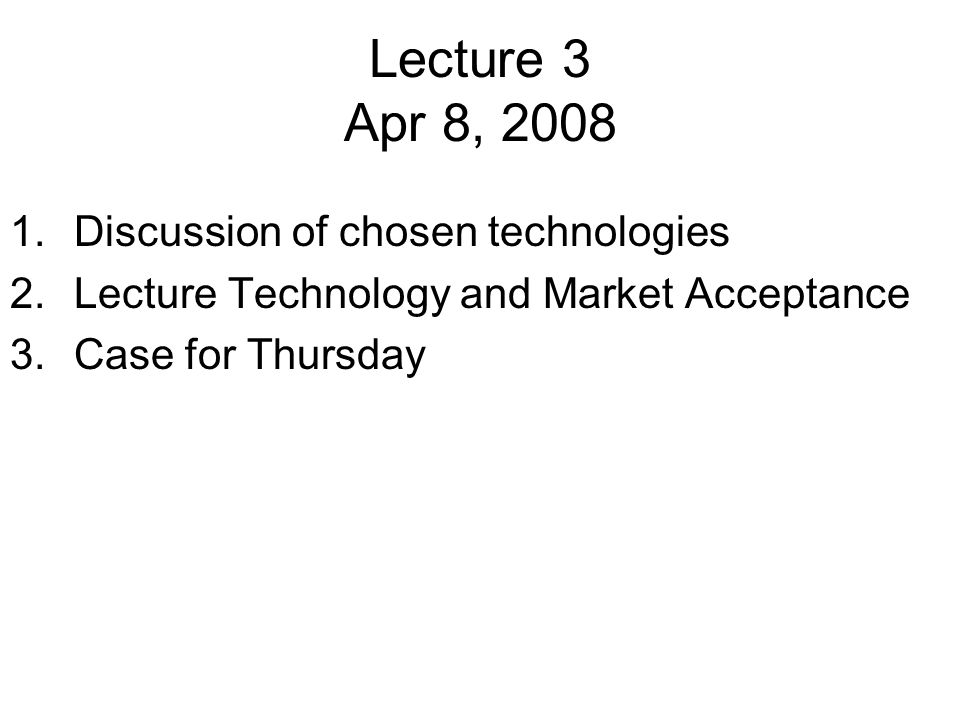 Lecture 3
Apr 8, 2008

1. Discussion of chosen technologies
2. Lecture Technology and Market Acceptance
3. Case for Thursday